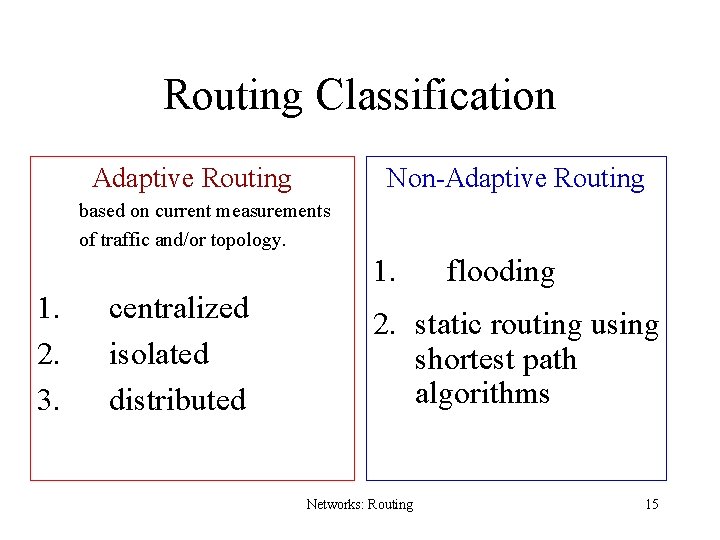 Routing Classification

Adaptive Routing

based on current measurements of traffic and/or topology.

1. centralized
2. isolated
3. distributed

Non-Adaptive Routing

1. flooding
2. static routing using shortest path algorithms

Networks: Routing

15